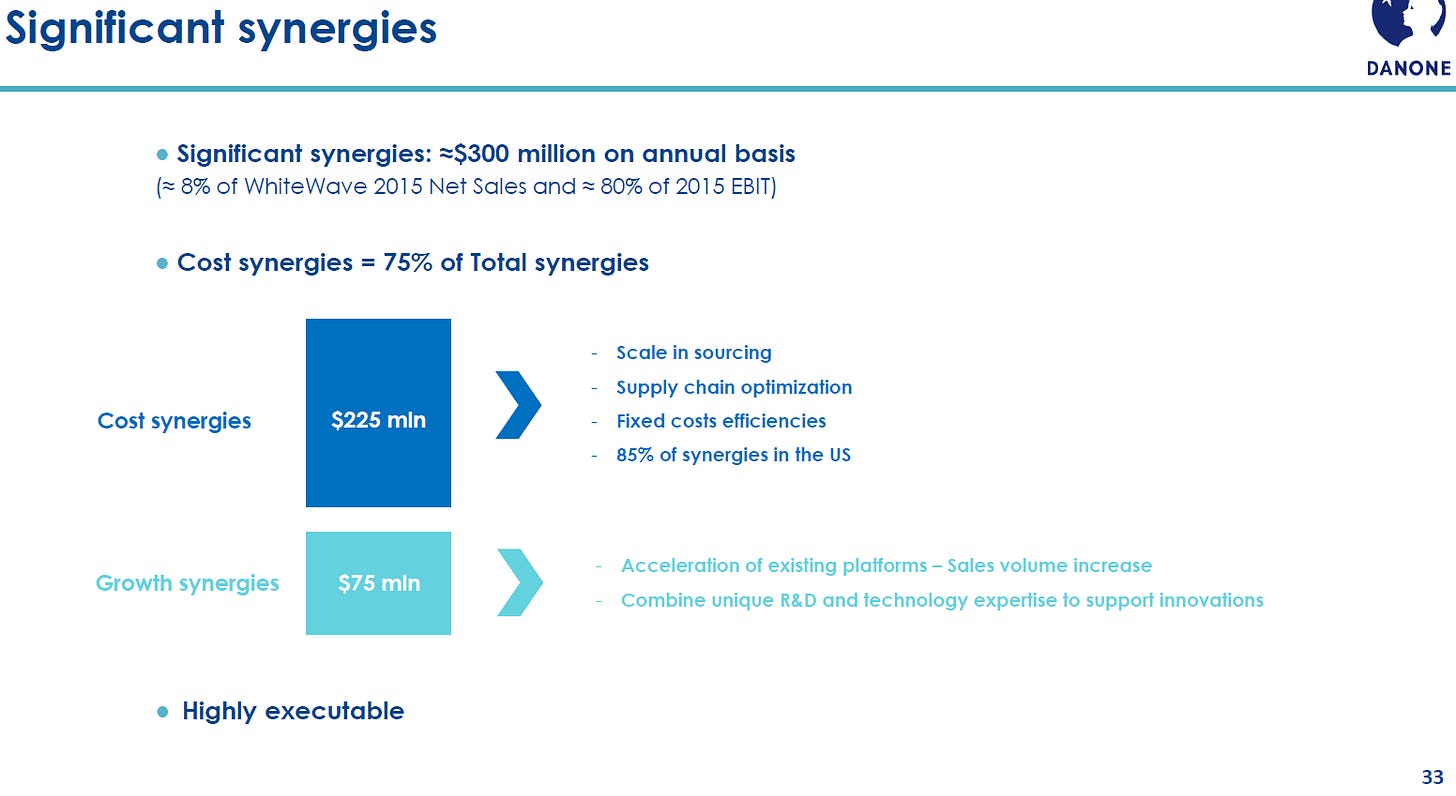 Significant synergies

DANONE

● Significant synergies: ≈$300 million on annual basis
(≈ 8% of WhiteWave 2015 Net Sales and ≈ 80% of 2015 EBIT)

● Cost synergies = 75% of Total synergies

Cost synergies

$225 mln

- Scale in sourcing
- Supply chain optimization
- Fixed costs efficiencies
- 85% of synergies in the US

Growth synergies

$75 mln

- Acceleration of existing platforms – Sales volume increase
- Combine unique R&D and technology expertise to support innovations

● Highly executable

33